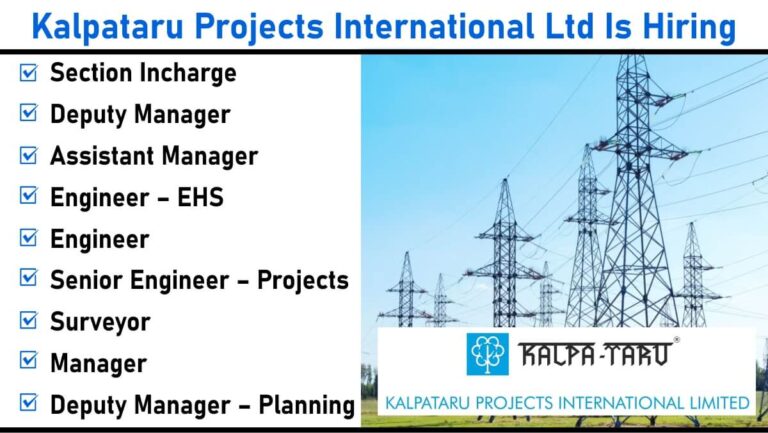 Kalpataru Projects International Ltd Is Hiring

☑ Section Incharge
☑ Deputy Manager
☑ Assistant Manager
☑ Engineer – EHS
☑ Engineer
☑ Senior Engineer – Projects
☑ Surveyor
☑ Manager
☑ Deputy Manager – Planning

KALPA-TARU®
KALPATARU PROJECTS INTERNATIONAL LIMITED